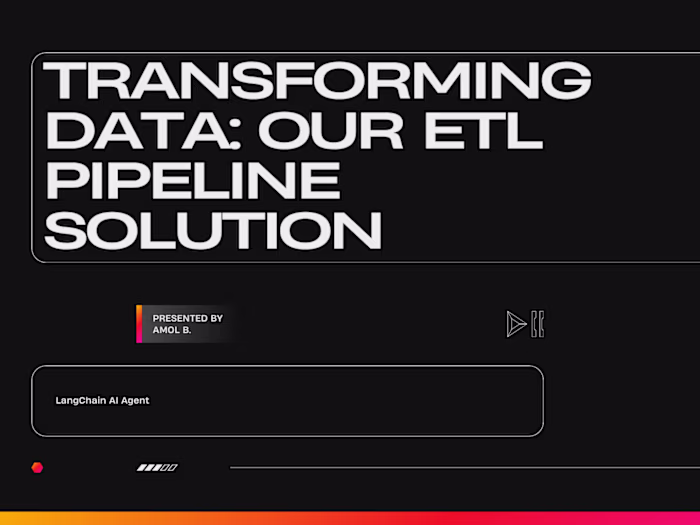 TRANSFORMING DATA: OUR ETL PIPELINE SOLUTION

PRESENTED BY
AMOL B.

LangChain AI Agent